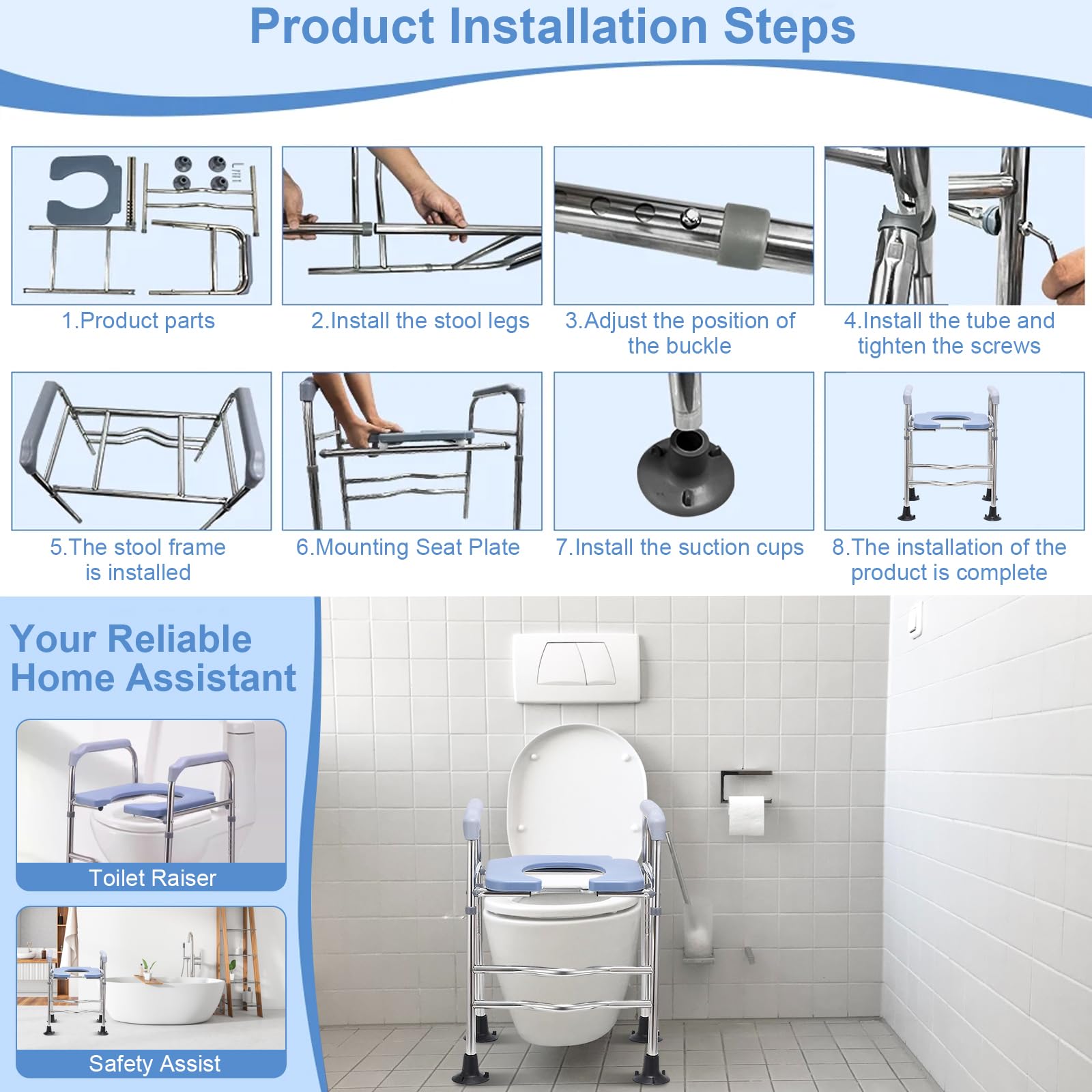 Product Installation Steps

1.Product parts

2.Install the stool legs

3.Adjust the position of the buckle

4.Install the tube and tighten the screws

5.The stool frame is installed

6.Mounting Seat Plate

7.Install the suction cups

8.The installation of the product is complete

Your Reliable Home Assistant

Toilet Raiser

Safety Assist